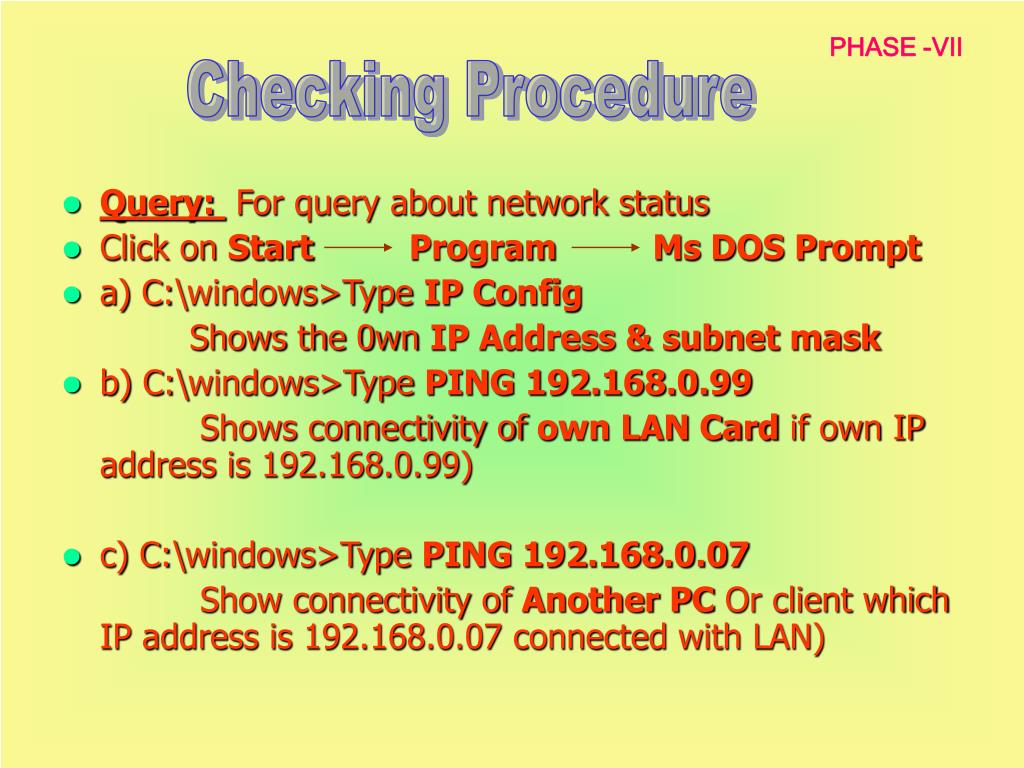 PHASE -VII

Checking Procedure

- Query: For query about network status
- Click on Start → Program → Ms DOS Prompt
- a) C:\windows>Type IP Config

Shows the 0wn IP Address & subnet mask
- b) C:\windows>Type PING 192.168.0.99

Shows connectivity of own LAN Card if own IP address is 192.168.0.99)

- c) C:\windows>Type PING 192.168.0.07

Show connectivity of Another PC Or client which IP address is 192.168.0.07 connected with LAN)